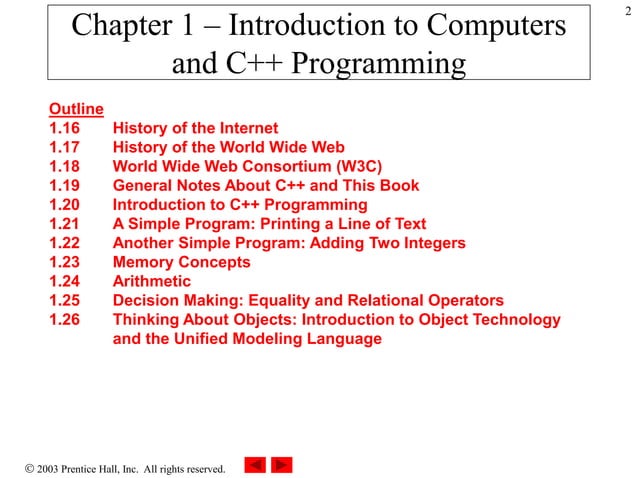 2

Chapter 1 – Introduction to Computers and C++ Programming

Outline
1.16 History of the Internet
1.17 History of the World Wide Web
1.18 World Wide Web Consortium (W3C)
1.19 General Notes About C++ and This Book
1.20 Introduction to C++ Programming
1.21 A Simple Program: Printing a Line of Text
1.22 Another Simple Program: Adding Two Integers
1.23 Memory Concepts
1.24 Arithmetic
1.25 Decision Making: Equality and Relational Operators
1.26 Thinking About Objects: Introduction to Object Technology and the Unified Modeling Language

© 2003 Prentice Hall, Inc. All rights reserved.